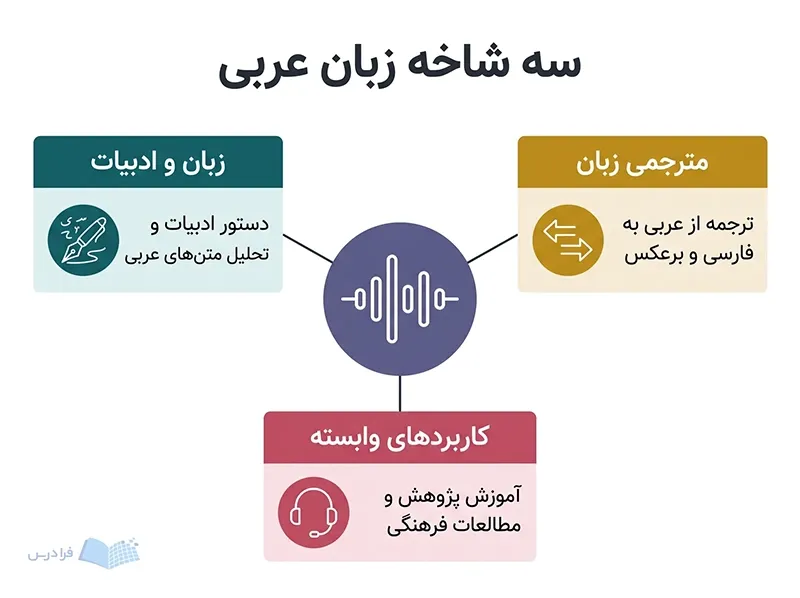 سه شاخه زبان عربی

مترجمی زبان

ترجمه از عربی به فارسی و برعکس

زبان و ادبیات

دستور ادبیات و تحلیل متن‌های عربی

کاربردهای وابسته

آموزش پژوهش و مطالعات فرهنگی

فرادرس